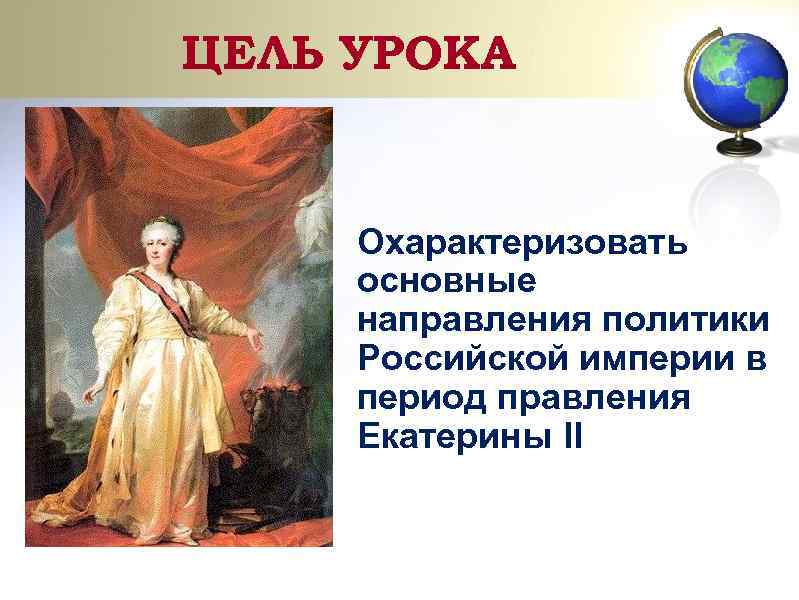 ЦЕЛЬ УРОКА

Охарактеризовать основные направления политики Российской империи в период правления Екатерины II